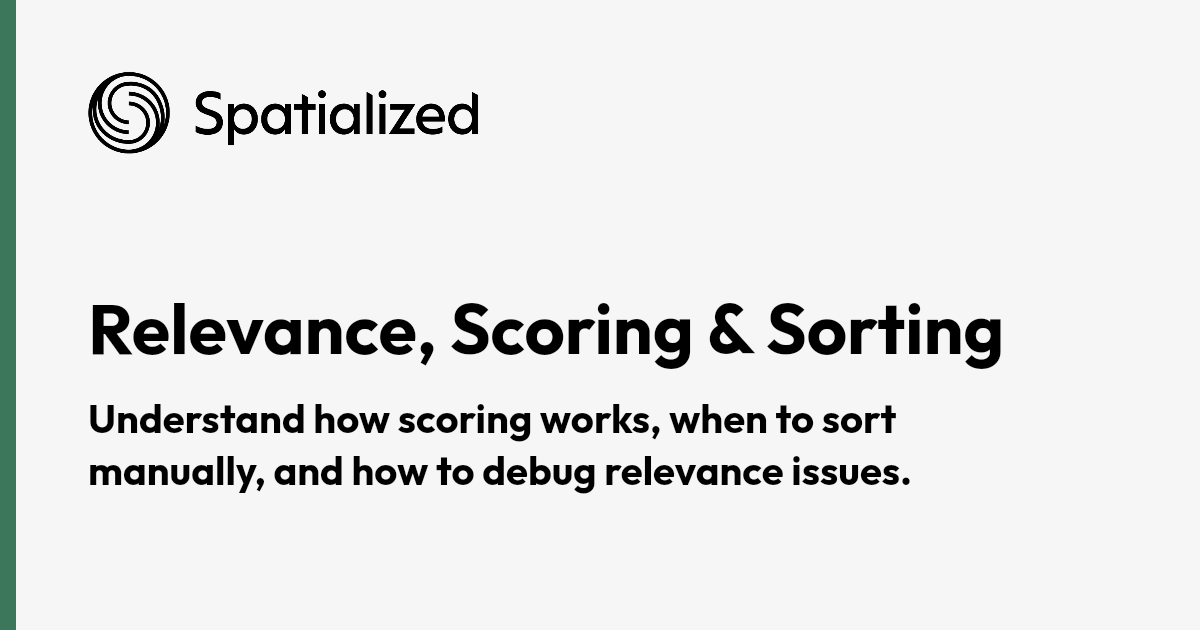 Spatialized

Relevance, Scoring & Sorting

Understand how scoring works, when to sort manually, and how to debug relevance issues.